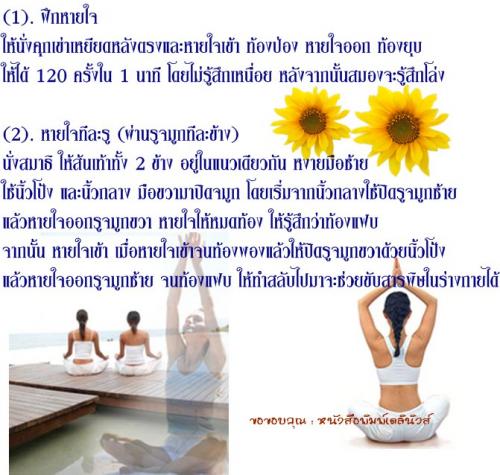 (1). ฝึกหายใจ
ให้นั่งคุกเข่าเหยียดหลังตรงและหายใจเข้า ท้องป่อง หายใจออก ท้องยุบ ให้ได้ 120 ครั้งใน 1 นาที โดยไม่รู้สึกเหนื่อย หลังจากนั้นสมองจะรู้สึกโล่ง

(2). หายใจทีละรู (ผ่านรูจมูกทีละข้าง)
นั่งสมาธิ ให้ส้นเท้าทั้ง 2 ข้าง อยู่ในแนวเดียวกัน หงายมือซ้าย ใช้นิ้วโป้ง และนิ้วกลาง มือขวามาปิดจมูก โดยเริ่มจากนิ้วกลางใช้ปิดรูจมูกซ้าย แล้วหายใจออกรูจมูกขวา หายใจให้หมดท้อง ให้รู้สึกว่าท้องแฟบ จากนั้น หายใจเข้า เมื่อหายใจเข้าจนท้องพองแล้วให้ปิดรูจมูกขวาด้วยนิ้วโป้ง แล้วหายใจออกรูจมูกซ้าย จนท้องแฟบ ให้ทำสลับไปมาจะช่วยขับสารพิษในร่างกายได้

ขอขอบคุณ : หนังสือพิมพ์เดลินิวส์